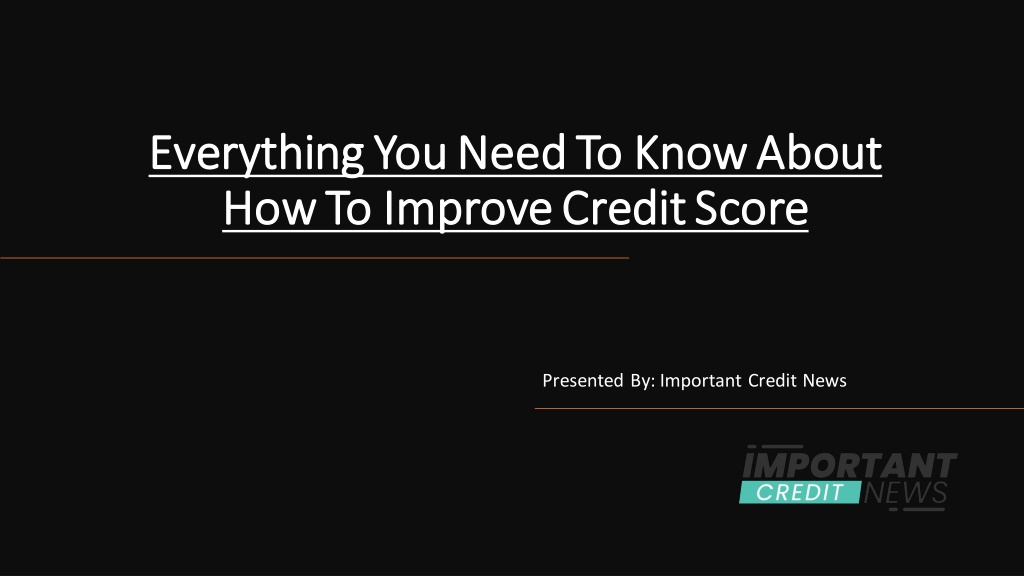 Everything You Need To Know About How To Improve Credit Score

Presented By: Important Credit News

IMPORTANT CREDIT NEWS